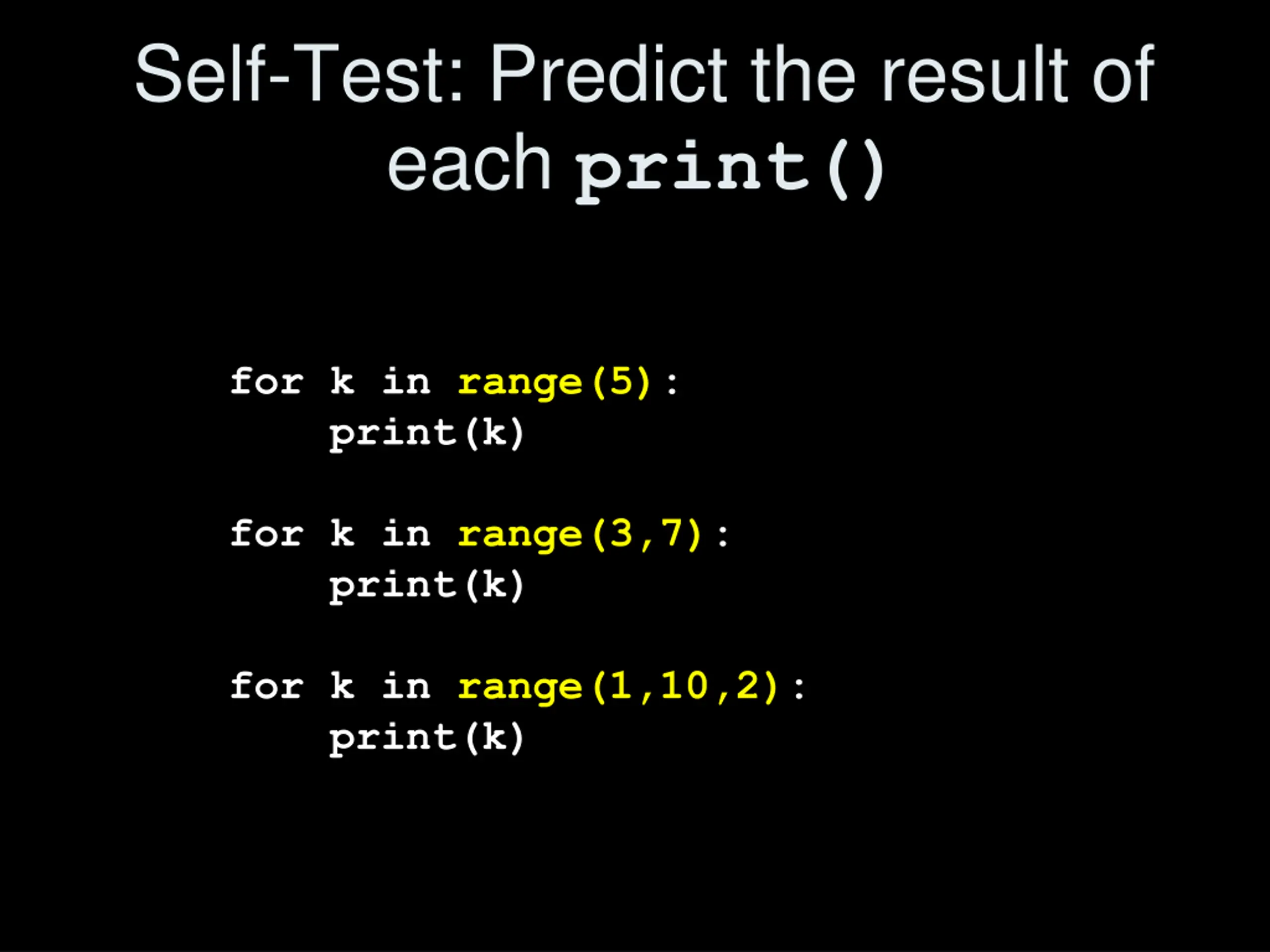 Self-Test: Predict the result of each print()

for k in range(5):
    print(k)

for k in range(3,7):
    print(k)

for k in range(1,10,2):
    print(k)